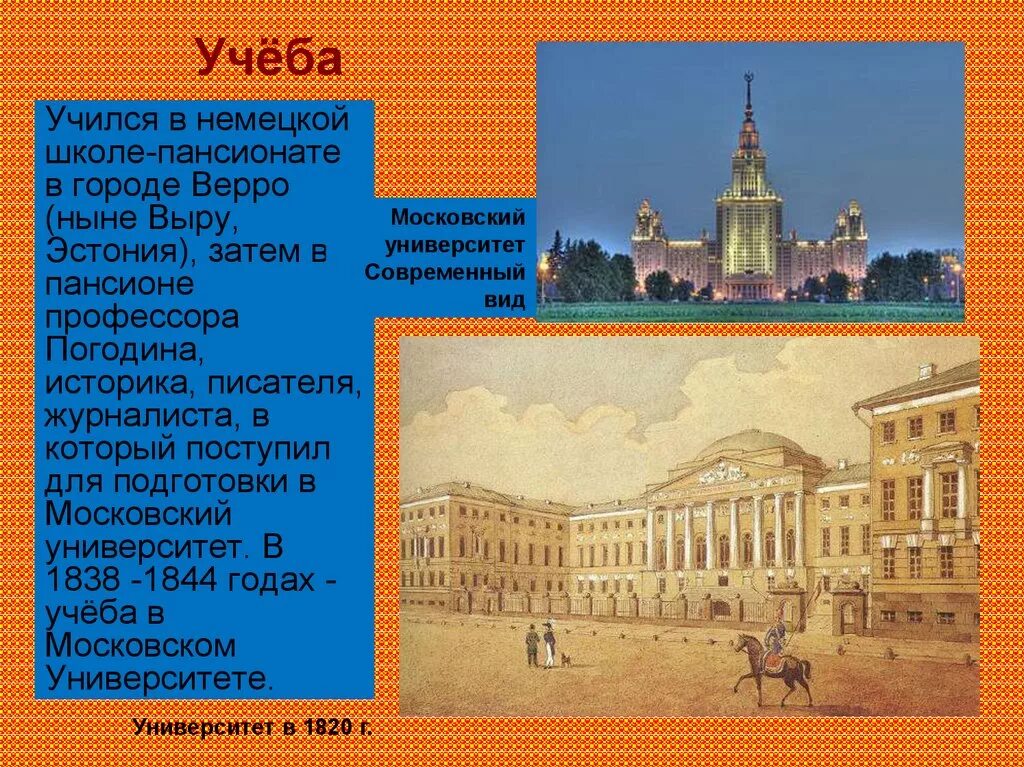 Учёба

Учился в немецкой школе-пансионате в городе Верро (ныне Выру, Эстония), затем в пансионе профессора Погодина, историка, писателя, журналиста, в который поступил для подготовки в Московский университет. В 1838 -1844 годах - учёба в Московском Университете.

Московский университет Современный вид

Университет в 1820 г.